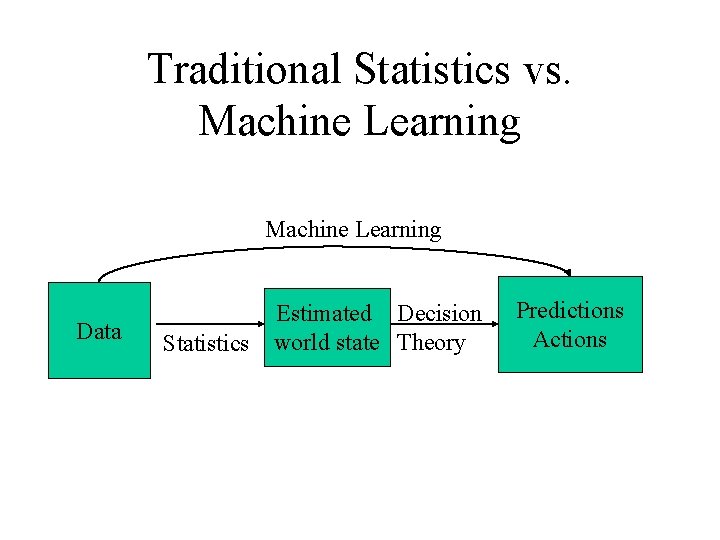 Traditional Statistics vs. Machine Learning

Machine Learning

Data

Statistics

Estimated world state

Decision Theory

Predictions Actions